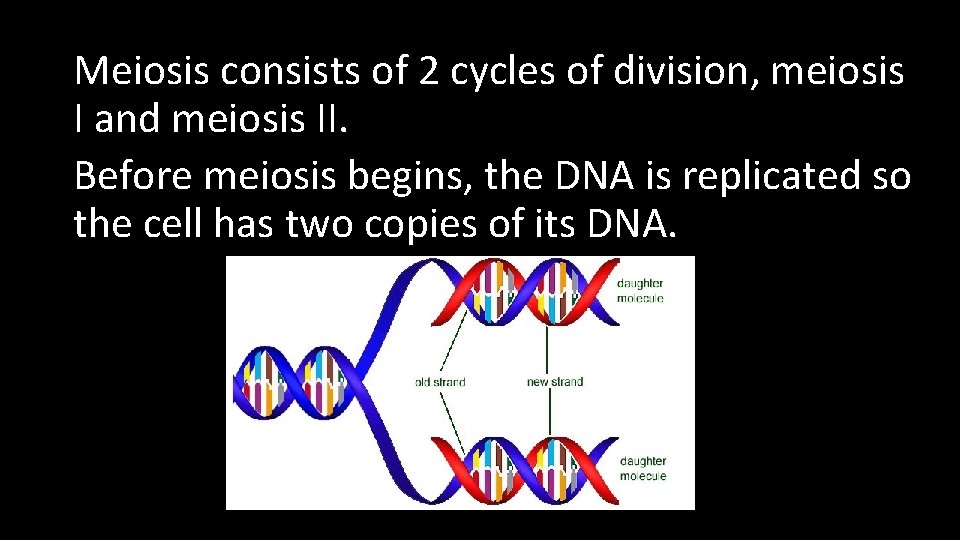 Meiosis consists of 2 cycles of division, meiosis I and meiosis II.

Before meiosis begins, the DNA is replicated so the cell has two copies of its DNA.

daughter molecule

old strand

new strand

daughter molecule